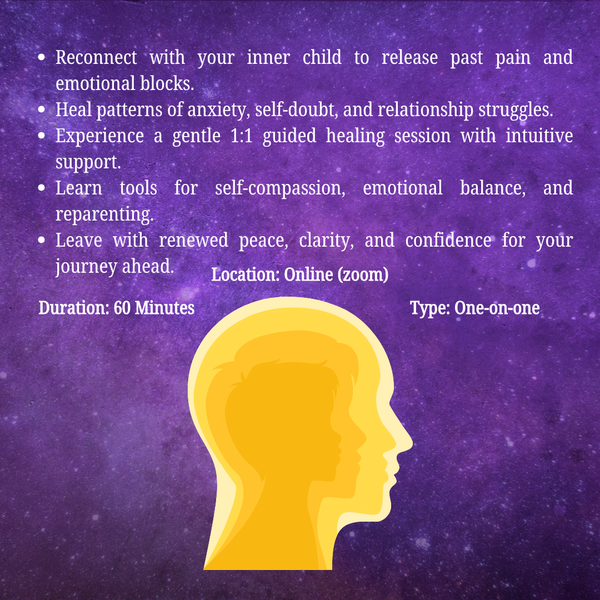 - Reconnect with your inner child to release past pain and emotional blocks.
- Heal patterns of anxiety, self-doubt, and relationship struggles.
- Experience a gentle 1:1 guided healing session with intuitive support.
- Learn tools for self-compassion, emotional balance, and reparenting.
- Leave with renewed peace, clarity, and confidence for your journey ahead.

Location: Online (zoom)

Duration: 60 Minutes

Type: One-on-one